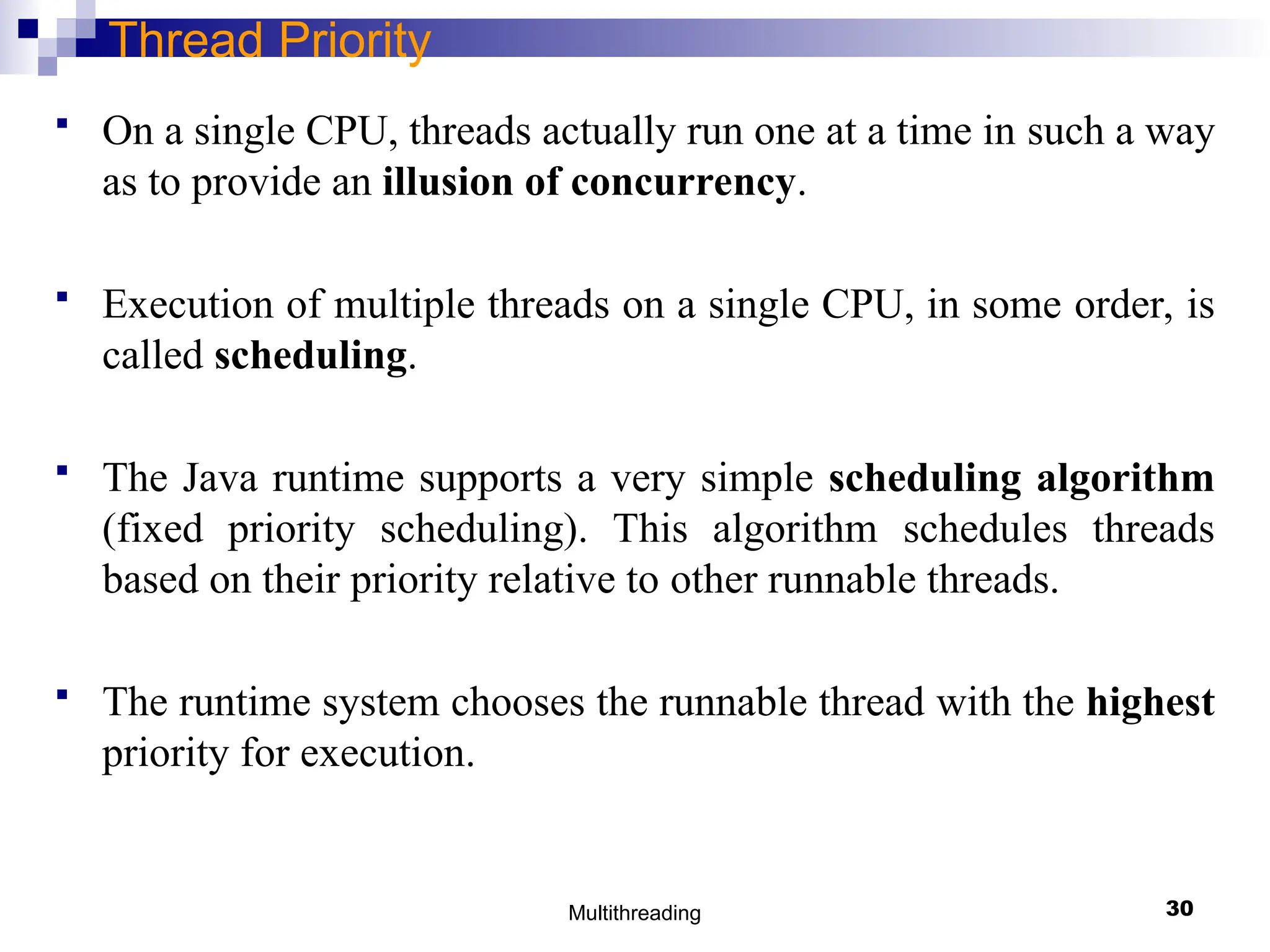 Thread Priority

On a single CPU, threads actually run one at a time in such a way as to provide an illusion of concurrency.

Execution of multiple threads on a single CPU, in some order, is called scheduling.

The Java runtime supports a very simple scheduling algorithm (fixed priority scheduling). This algorithm schedules threads based on their priority relative to other runnable threads.

The runtime system chooses the runnable thread with the highest priority for execution.

Multithreading

30